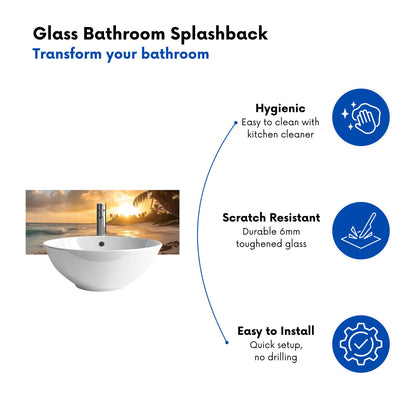 Glass Bathroom Splashback
Transform your bathroom

Hygienic
Easy to clean with kitchen cleaner

Scratch Resistant
Durable 6mm toughened glass

Easy to Install
Quick setup, no drilling